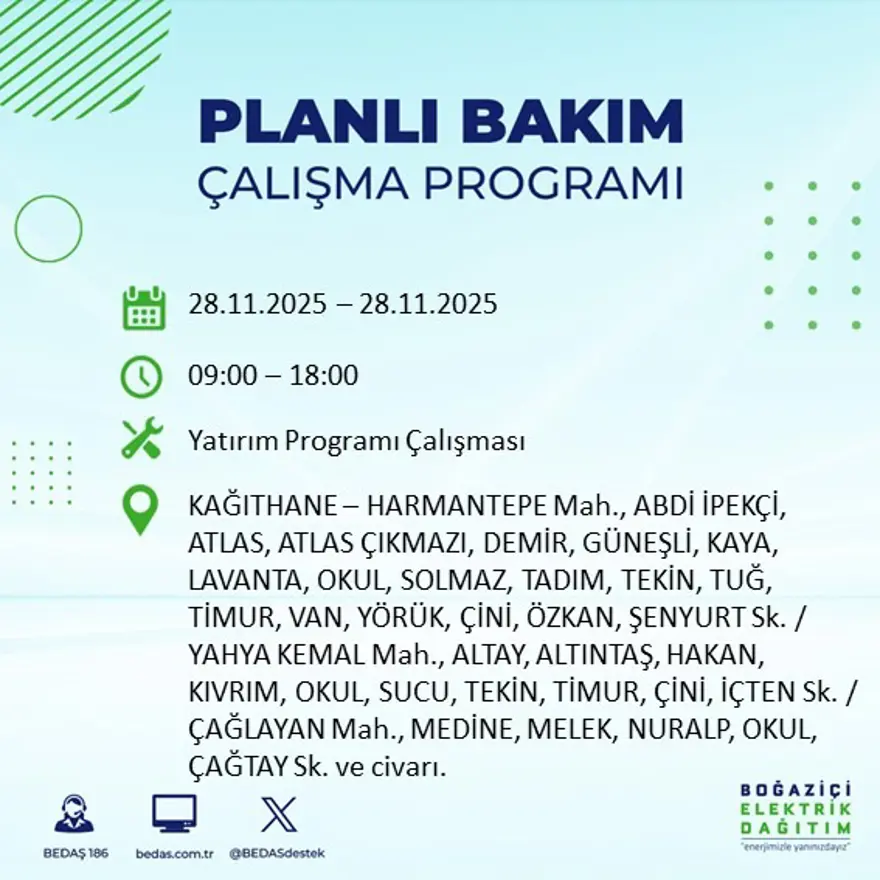 PLANLI BAKIM
ÇALIŞMA PROGRAMI

28.11.2025 – 28.11.2025

09:00 – 18:00

Yatırım Programı Çalışması

KAĞITHANE – HARMANTEPE Mah., ABDİ İPEKÇİ, ATLAS, ATLAS ÇIKMAZI, DEMİR, GÜNEŞLİ, KAYA, LAVANTA, OKUL, SOLMAZ, TADIM, TEKİN, TUĞ, TİMUR, VAN, YÖRÜK, ÇİNİ, ÖZKAN, ŞENYURT Sk. / YAHYA KEMAL Mah., ALTAY, ALTINTAŞ, HAKAN, KIVRIM, OKUL, SUCU, TEKİN, TİMUR, ÇİNİ, İÇTEN Sk. / ÇAĞLAYAN Mah., MEDİNE, MELEK, NURALP, OKUL, ÇAĞTAY Sk. ve civarı.

BEDAŞ 186
bedas.com.tr
@BEDASdestek

BOĞAZİÇİ
ELEKTRİK
DAĞITIM
"enerjimizle yanınızdayız"